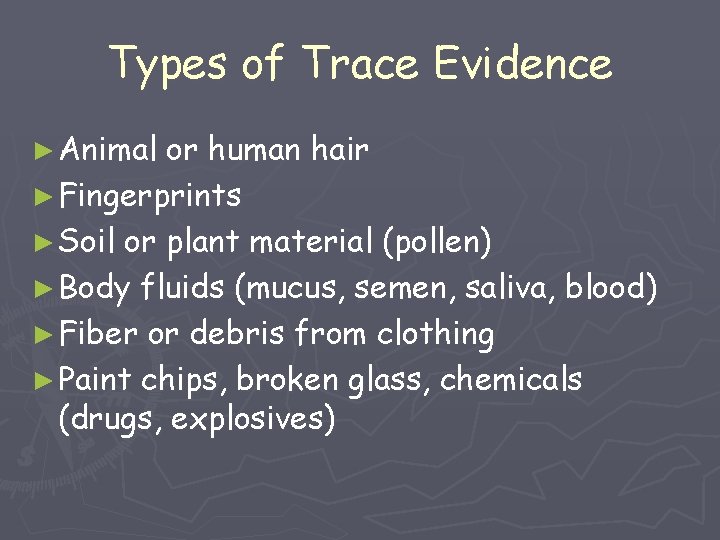 Types of Trace Evidence

► Animal or human hair
► Fingerprints
► Soil or plant material (pollen)
► Body fluids (mucus, semen, saliva, blood)
► Fiber or debris from clothing
► Paint chips, broken glass, chemicals (drugs, explosives)